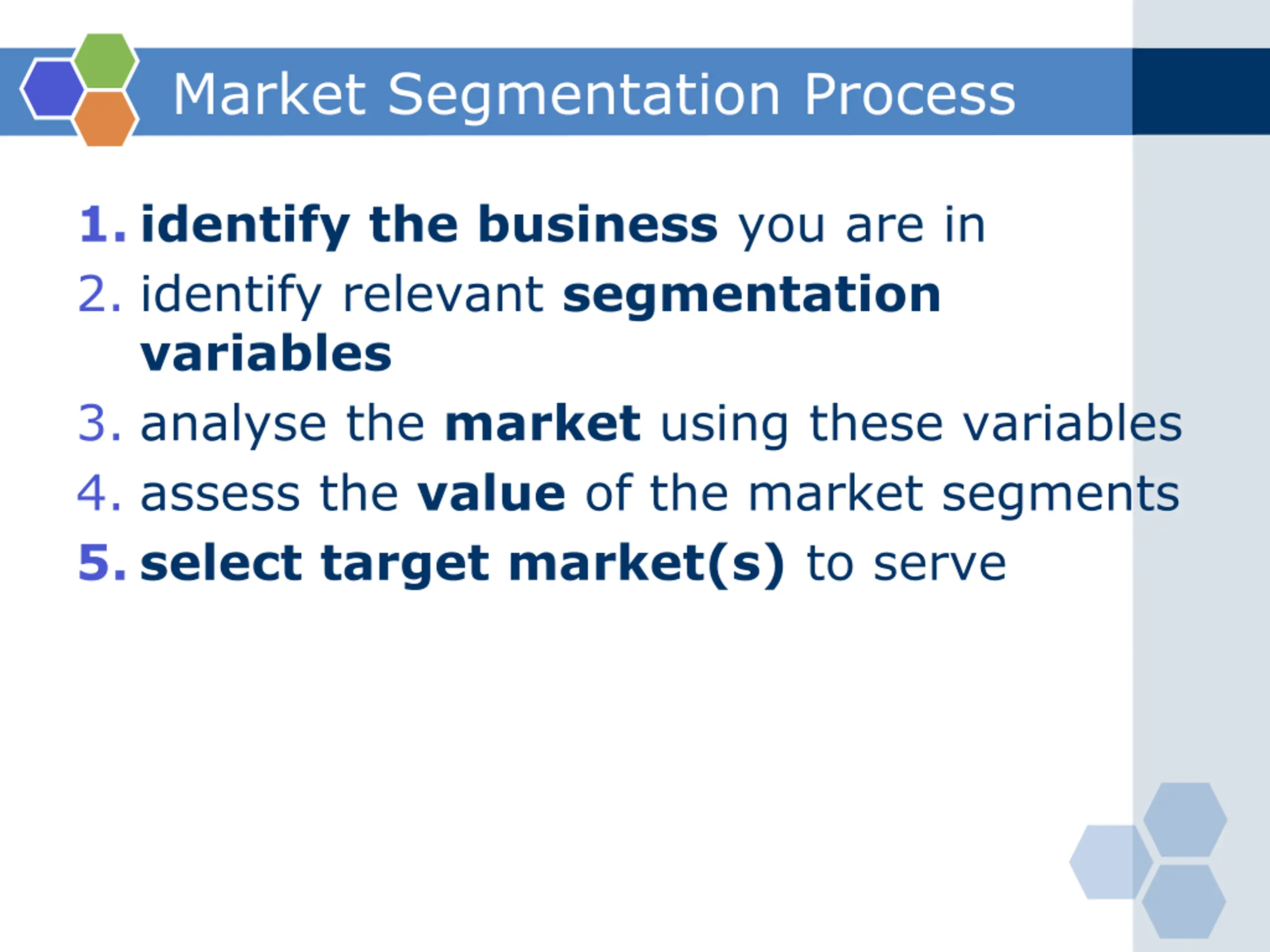 Market Segmentation Process

1. identify the business you are in
2. identify relevant segmentation variables
3. analyse the market using these variables
4. assess the value of the market segments
5. select target market(s) to serve